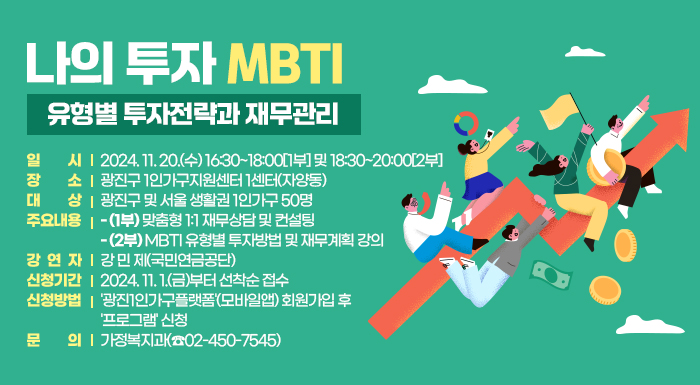 나의 투자 MBTI

유형별 투자전략과 재무관리

일 시 | 2024. 11. 20.(수) 16:30~18:00[1부] 및 18:30~20:00[2부]
장 소 | 광진구 1인가구지원센터 1센터(자양동)
대 상 | 광진구 및 서울 생활권 1인가구 50명
주요내용 | - (1부) 맞춤형 1:1 재무상담 및 컨설팅
- (2부) MBTI 유형별 투자방법 및 재무계획 강의
강 연 자 | 강 민 제(국민연금공단)
신청기간 | 2024. 11. 1.(금)부터 선착순 접수
신청방법 | '광진1인가구플랫폼'(모바일앱) 회원가입 후 '프로그램' 신청
문 의 | 가정복지과(☎02-450-7545)